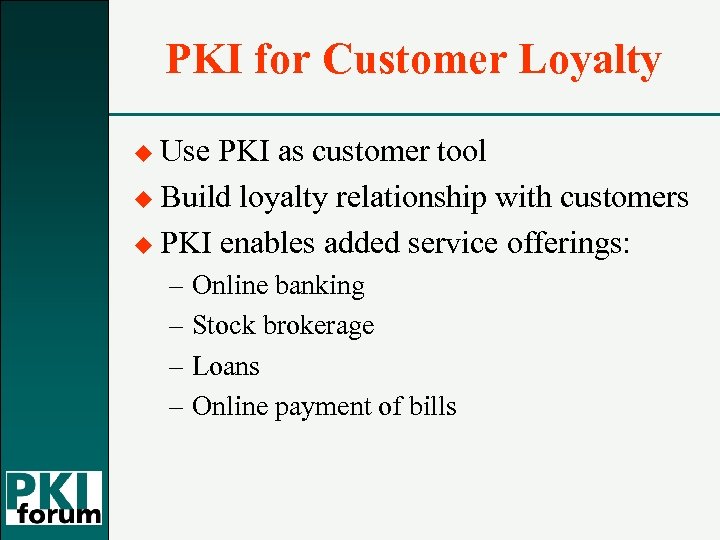 PKI for Customer Loyalty

◆ Use PKI as customer tool
◆ Build loyalty relationship with customers
◆ PKI enables added service offerings:
– Online banking
– Stock brokerage
– Loans
– Online payment of bills

PKI forum